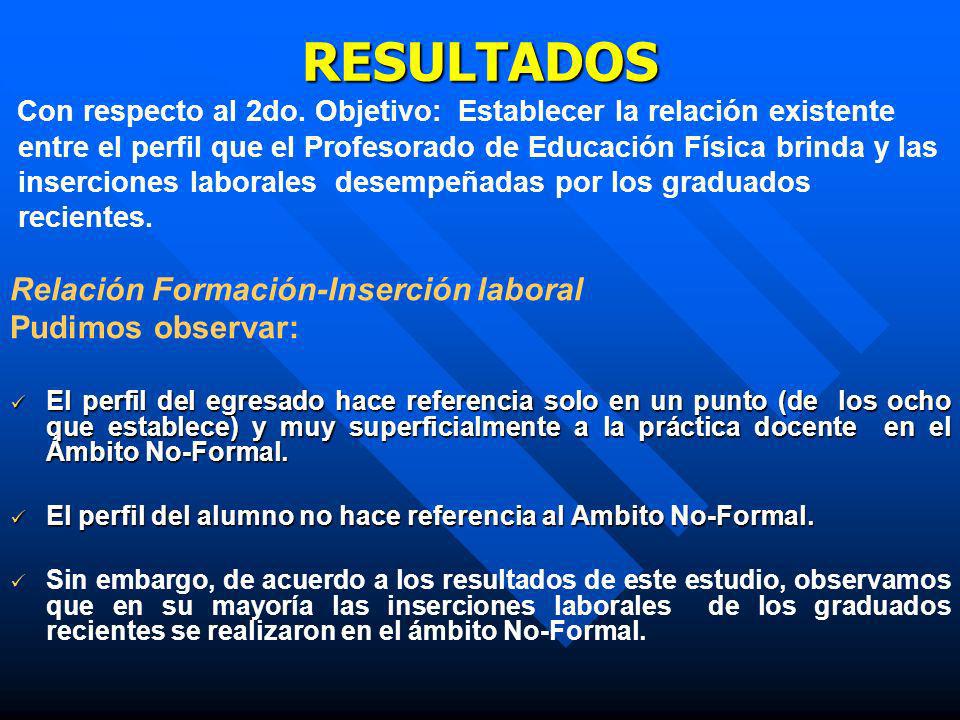 RESULTADOS

Con respecto al 2do. Objetivo: Establecer la relación existente entre el perfil que el Profesorado de Educación Física brinda y las inserciones laborales desempeñadas por los graduados recientes.

Relación Formación-Inserción laboral
Pudimos observar:

✓ El perfil del egresado hace referencia solo en un punto (de los ocho que establece) y muy superficialmente a la práctica docente en el Ámbito No-Formal.

✓ El perfil del alumno no hace referencia al Ambito No-Formal.

✓ Sin embargo, de acuerdo a los resultados de este estudio, observamos que en su mayoría las inserciones laborales de los graduados recientes se realizaron en el ámbito No-Formal.